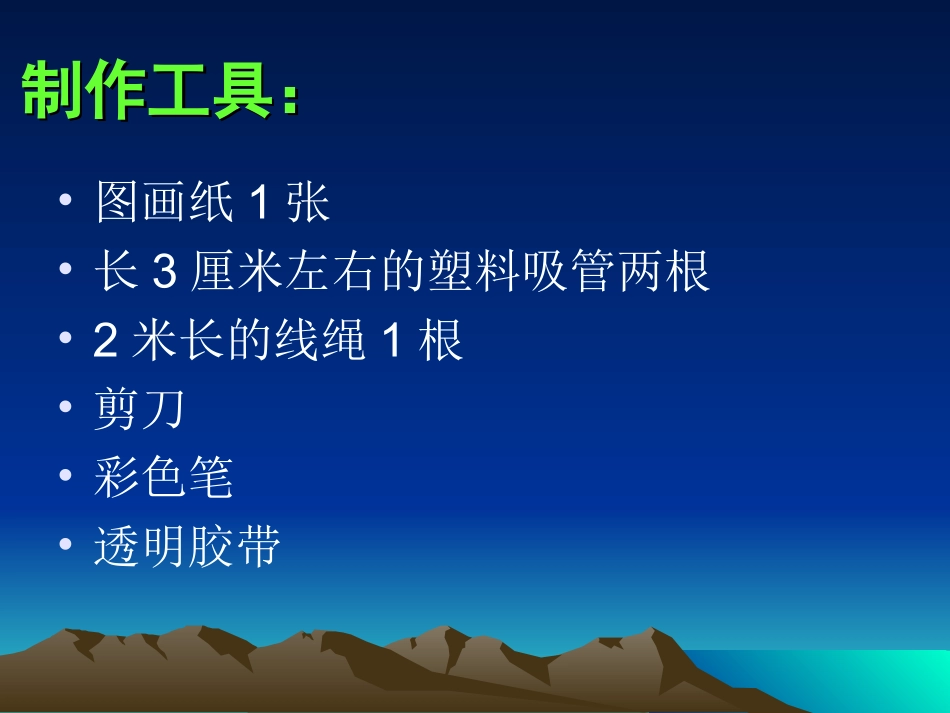 制作工具：

• 图画纸 1 张
• 长 3 厘米左右的塑料吸管两根
• 2 米长的线绳 1 根
• 剪刀
• 彩色笔
• 透明胶带